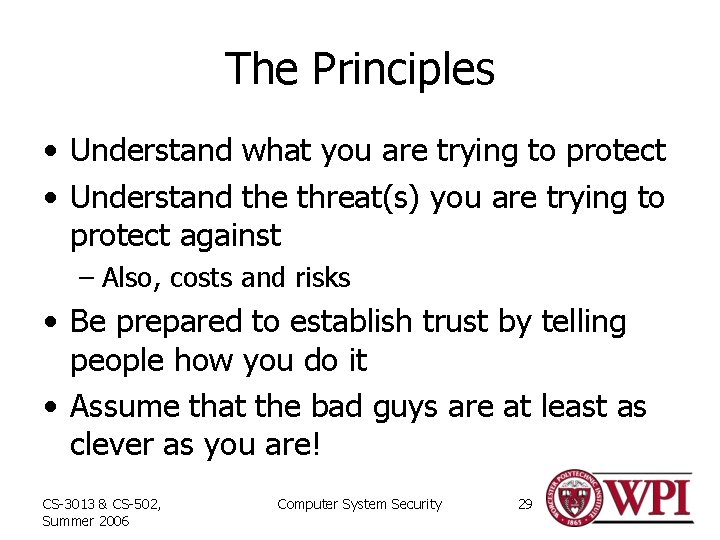 The Principles

• Understand what you are trying to protect
• Understand the threat(s) you are trying to protect against
– Also, costs and risks
• Be prepared to establish trust by telling people how you do it
• Assume that the bad guys are at least as clever as you are!

CS-3013 & CS-502, Summer 2006

Computer System Security

29

WORCESTER POLYTECHNIC INSTITUTE 1865

WPI